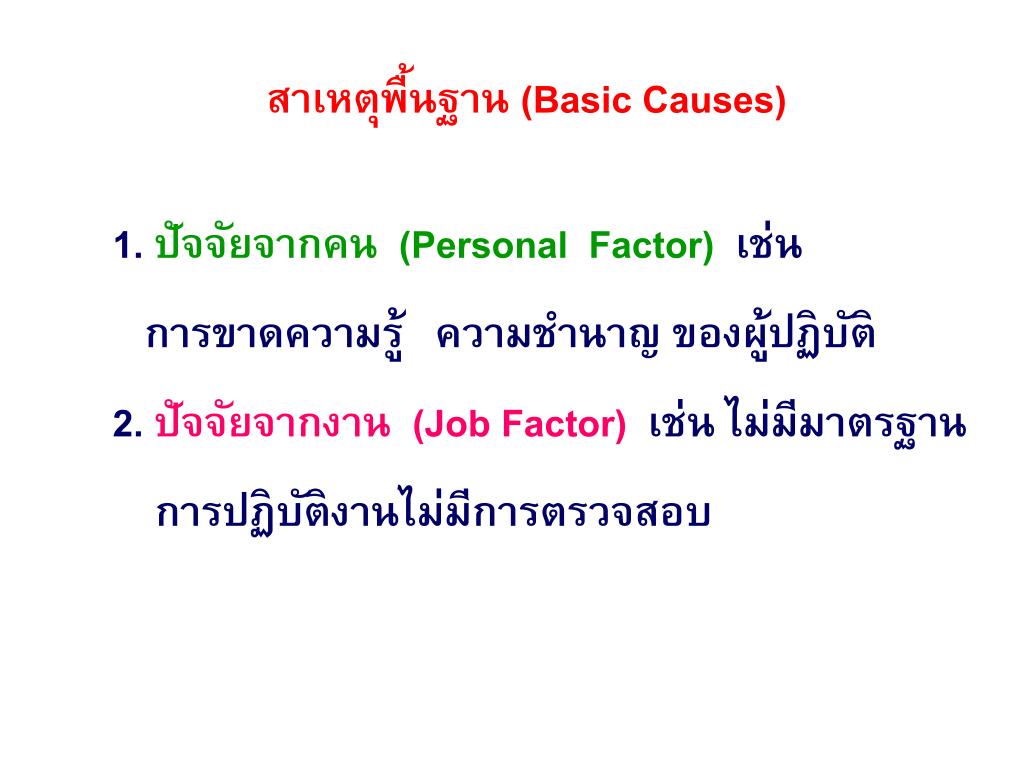 สาเหตุพื้นฐาน (Basic Causes)

1. ปัจจัยจากคน (Personal Factor) เช่น การขาดความรู้ ความชำนาญ ของผู้ปฏิบัติ

2. ปัจจัยจากงาน (Job Factor) เช่น ไม่มีมาตรฐาน การปฏิบัติงานไม่มีการตรวจสอบ